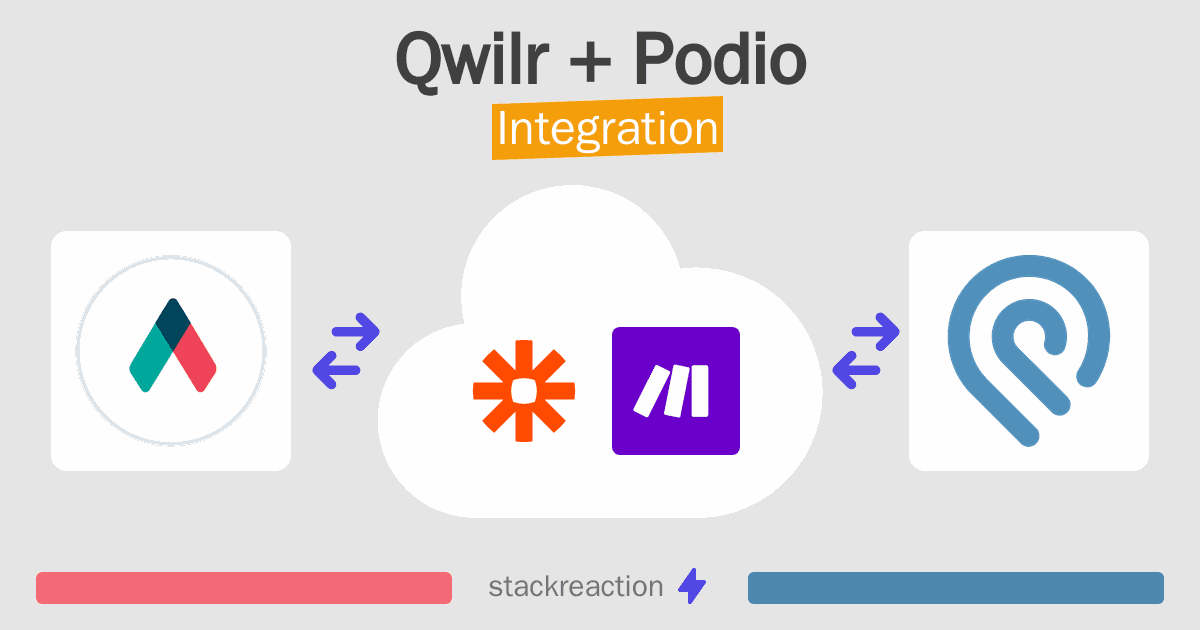 Qwilr + Podio
Integration

stackreaction